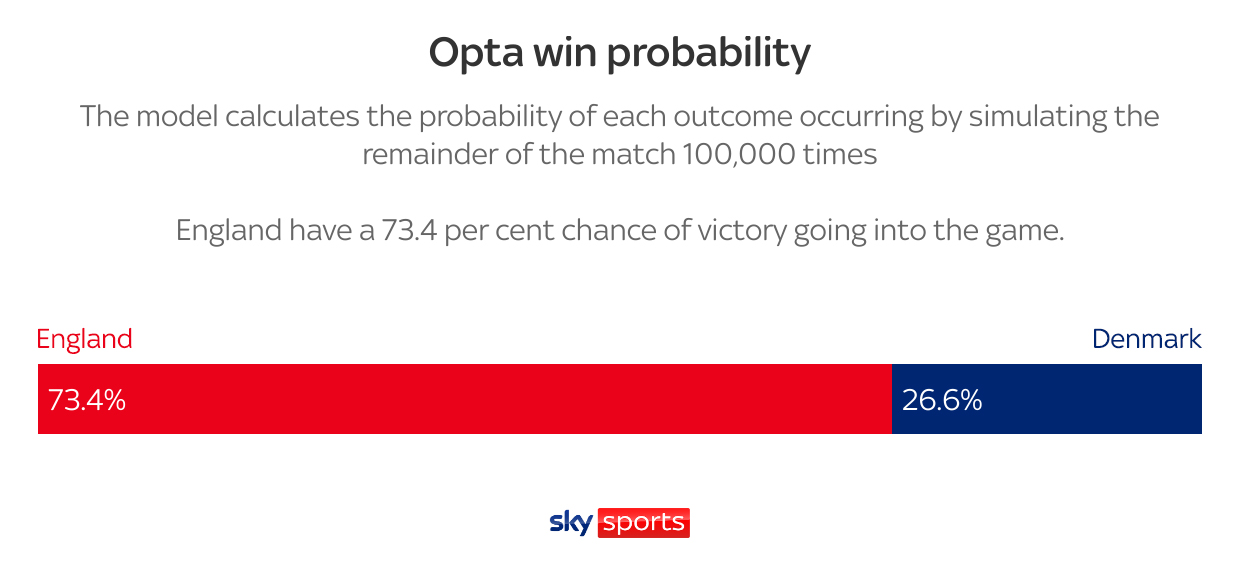 Opta win probability

The model calculates the probability of each outcome occurring by simulating the remainder of the match 100,000 times

England have a 73.4 per cent chance of victory going into the game.

England

Denmark

73.4%

26.6%

sky sports